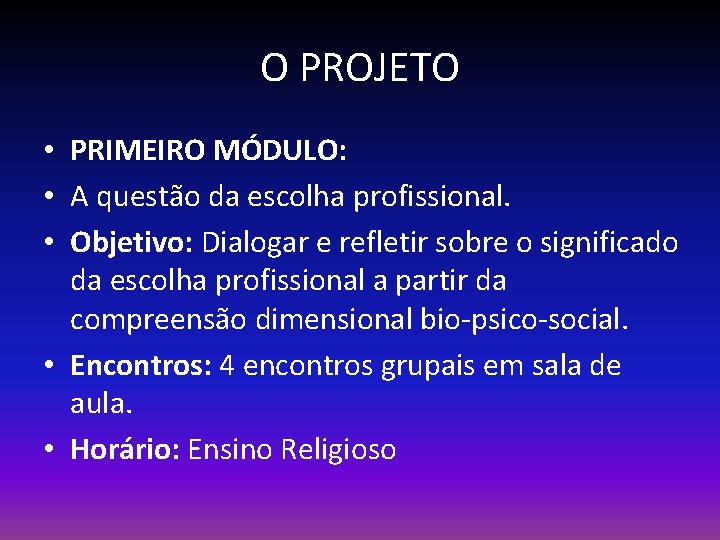 O PROJETO

• PRIMEIRO MÓDULO:
• A questão da escolha profissional.
• Objetivo: Dialogar e refletir sobre o significado da escolha profissional a partir da compreensão dimensional bio-psico-social.
• Encontros: 4 encontros grupais em sala de aula.
• Horário: Ensino Religioso